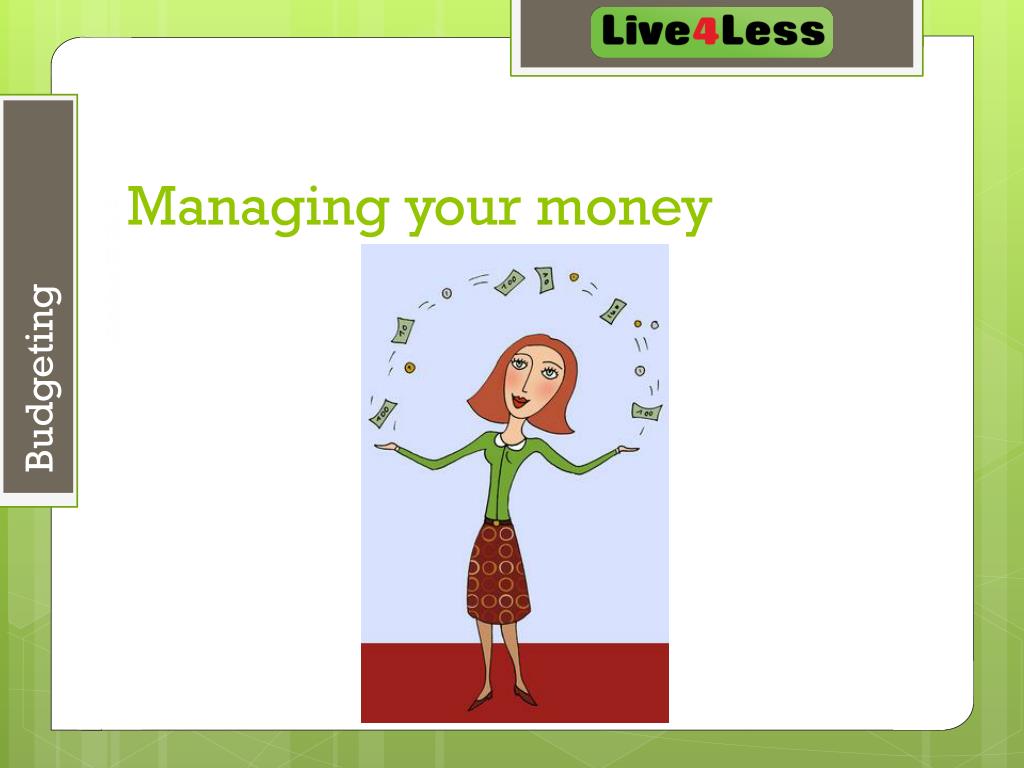 Live4Less

Budgeting

Managing your money